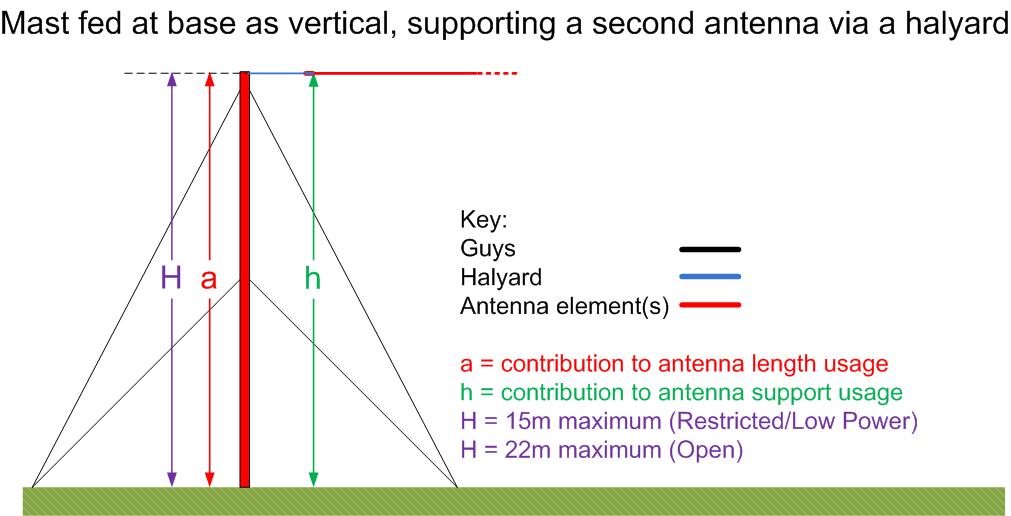 Mast fed at base as vertical, supporting a second antenna via a halyard

H a h

Key:
Guys
Halyard
Antenna element(s)

a = contribution to antenna length usage
h = contribution to antenna support usage
H = 15m maximum (Restricted/Low Power)
H = 22m maximum (Open)